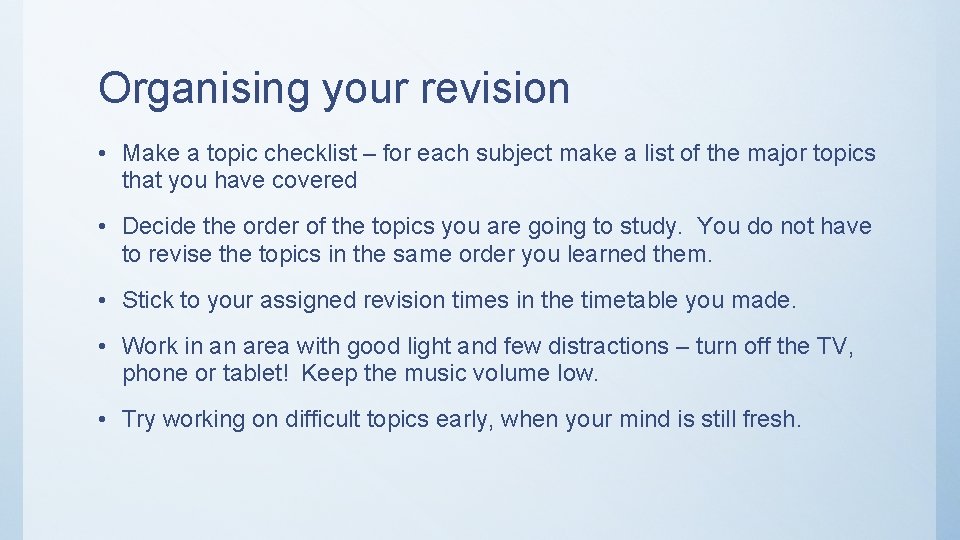 Organising your revision

• Make a topic checklist – for each subject make a list of the major topics that you have covered

• Decide the order of the topics you are going to study. You do not have to revise the topics in the same order you learned them.

• Stick to your assigned revision times in the timetable you made.

• Work in an area with good light and few distractions – turn off the TV, phone or tablet! Keep the music volume low.

• Try working on difficult topics early, when your mind is still fresh.